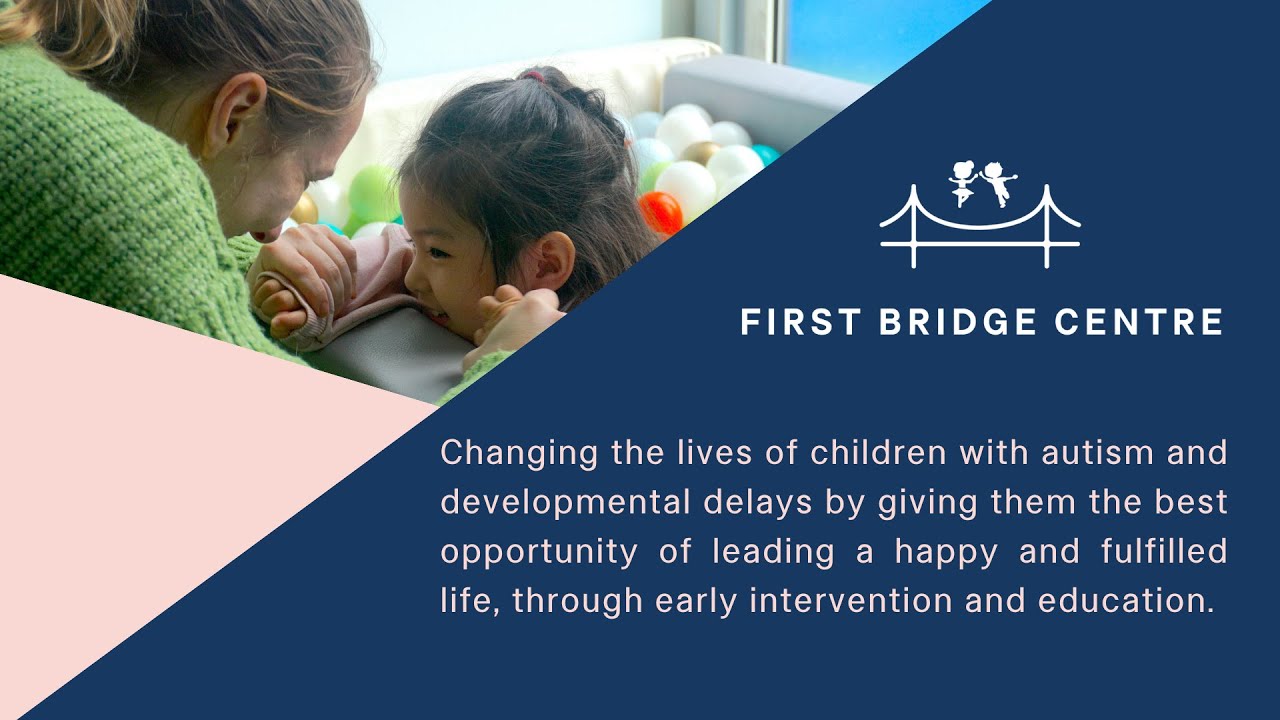 FIRST BRIDGE CENTRE

Changing the lives of children with autism and developmental delays by giving them the best opportunity of leading a happy and fulfilled life, through early intervention and education.